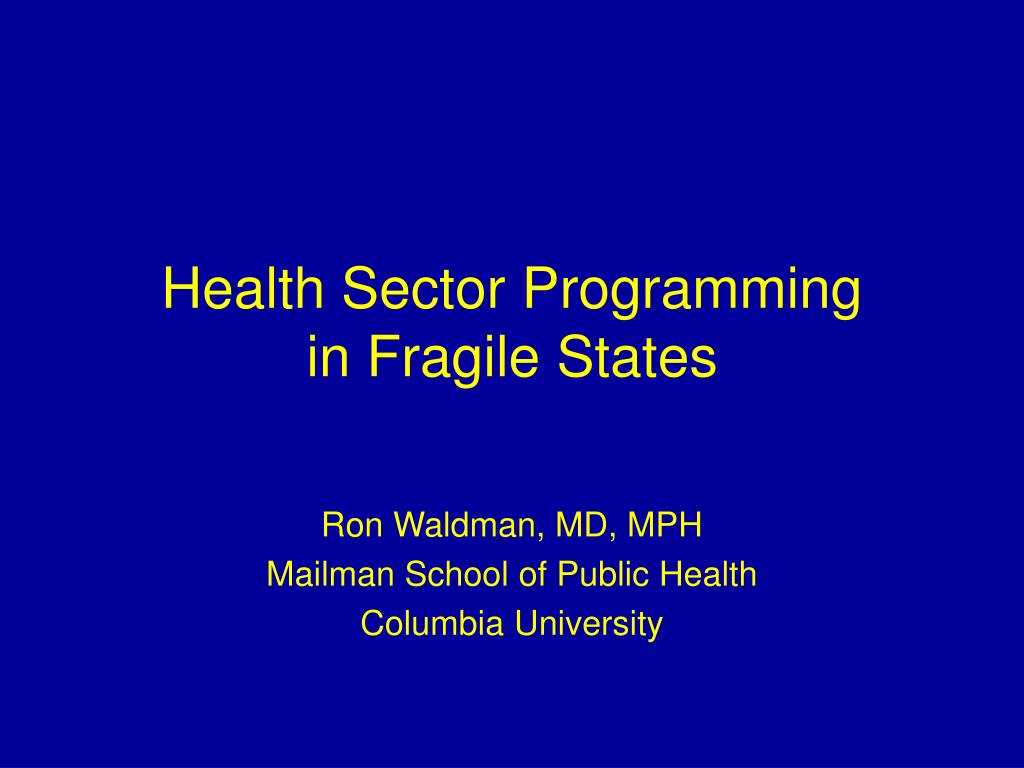 Health Sector Programming in Fragile States

Ron Waldman, MD, MPH
Mailman School of Public Health
Columbia University